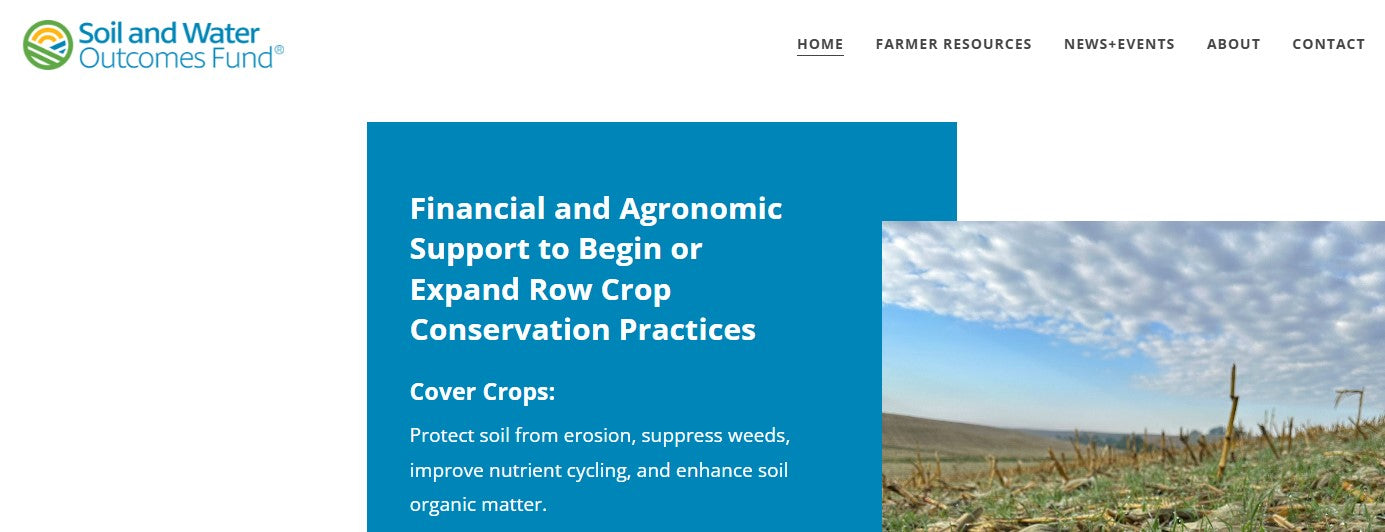 Soil and Water Outcomes Fund®

HOME FARMER RESOURCES NEWS+EVENTS ABOUT CONTACT

Financial and Agronomic Support to Begin or Expand Row Crop Conservation Practices

Cover Crops:

Protect soil from erosion, suppress weeds, improve nutrient cycling, and enhance soil organic matter.